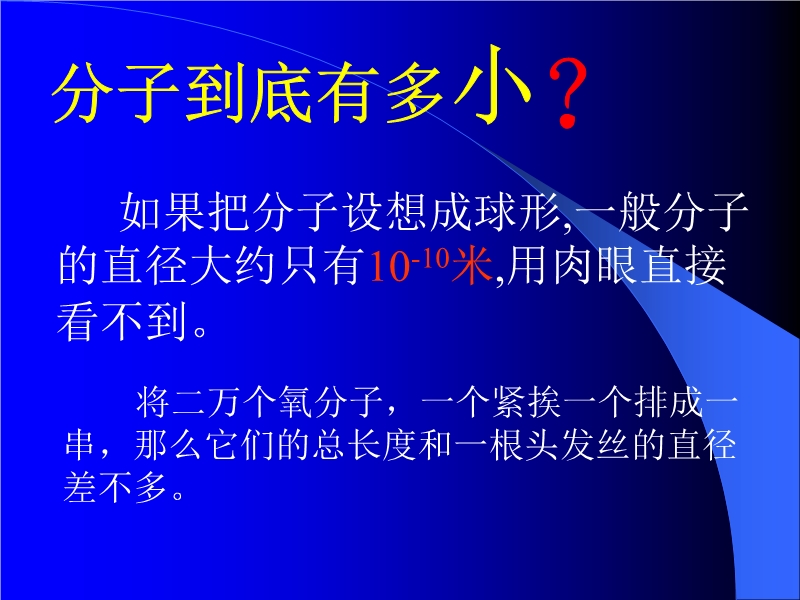 分子到底有多小？

如果把分子设想成球形,一般分子的直径大约只有$10^{-10}$米,用肉眼直接看不到。

将二万个氧分子，一个紧挨一个排成一串，那么它们的总长度和一根头发丝的直径差不多。